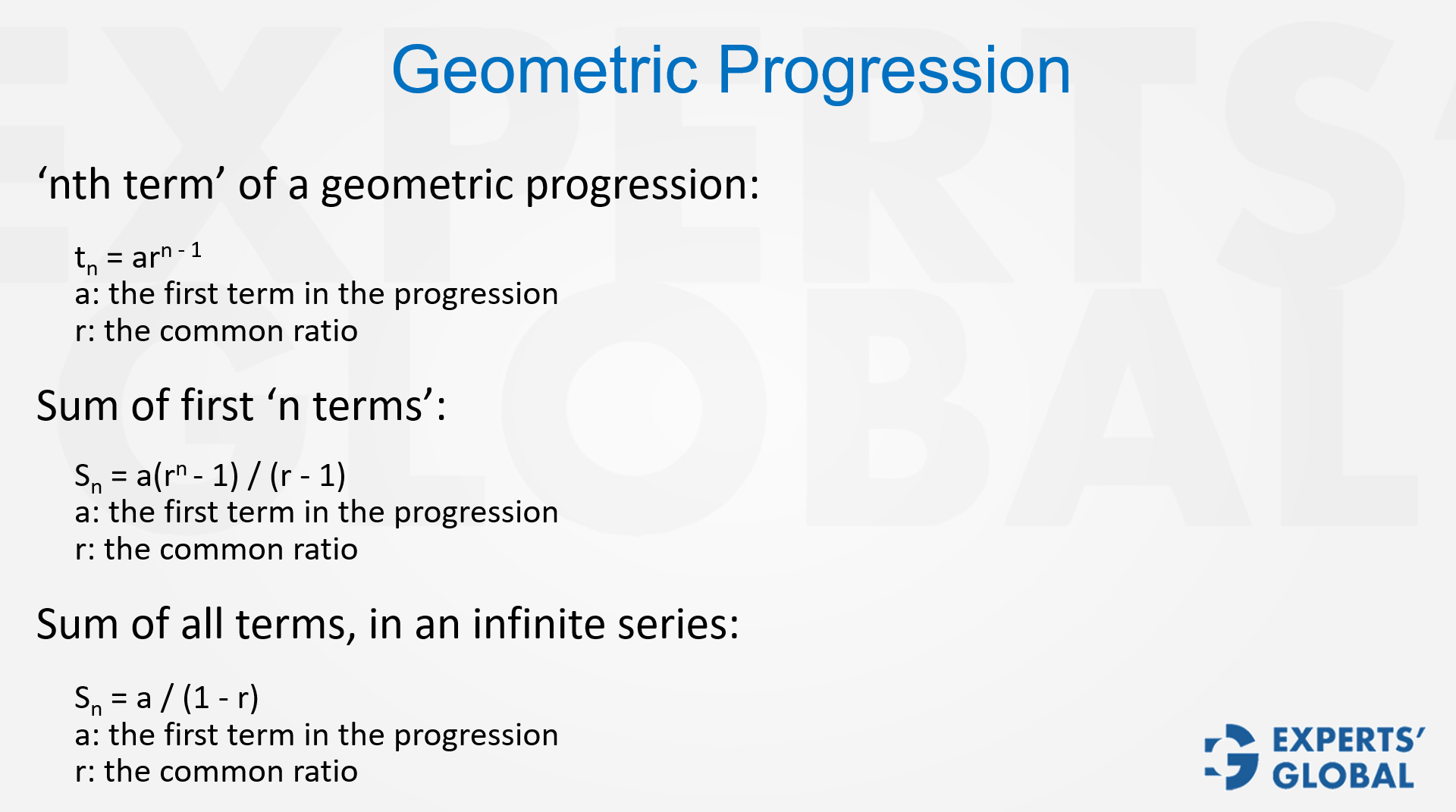 Geometric Progression

‘nth term’ of a geometric progression:

$t_n = ar^{n-1}$
a: the first term in the progression
r: the common ratio

Sum of first ‘n terms’:

$S_n = a(r^n - 1) / (r - 1)$
a: the first term in the progression
r: the common ratio

Sum of all terms, in an infinite series:

$S_n = a / (1 - r)$
a: the first term in the progression
r: the common ratio

EXPERTS’ GLOBAL